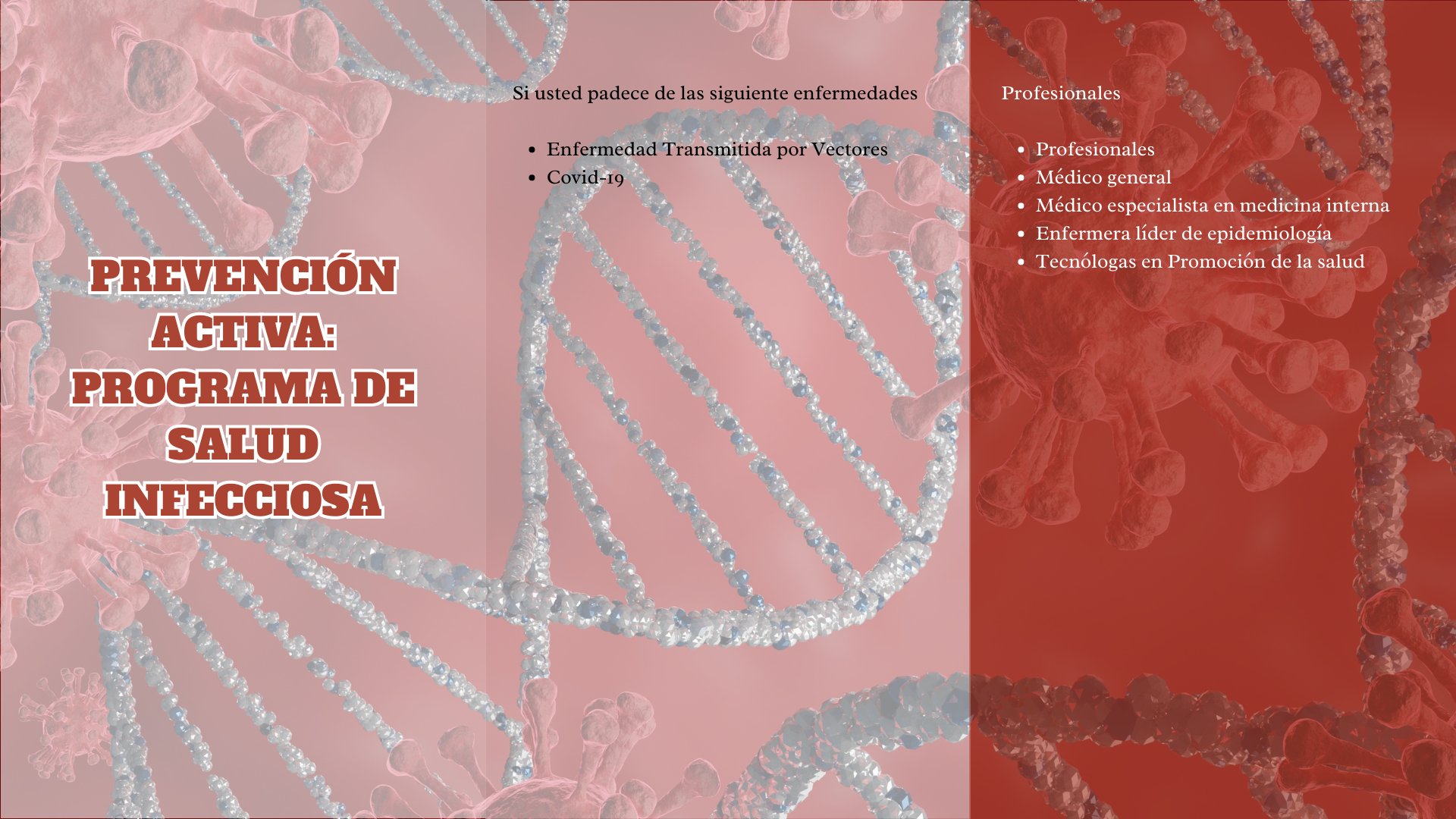 PREVENCIÓN ACTIVA: PROGRAMA DE SALUD INFECCIOSA

Si usted padece de las siguiente enfermedades

- Enfermedad Transmitida por Vectores
- Covid-19

Profesionales

- Profesionales
- Médico general
- Médico especialista en medicina interna
- Enfermera líder de epidemiología
- Tecnólogas en Promoción de la salud